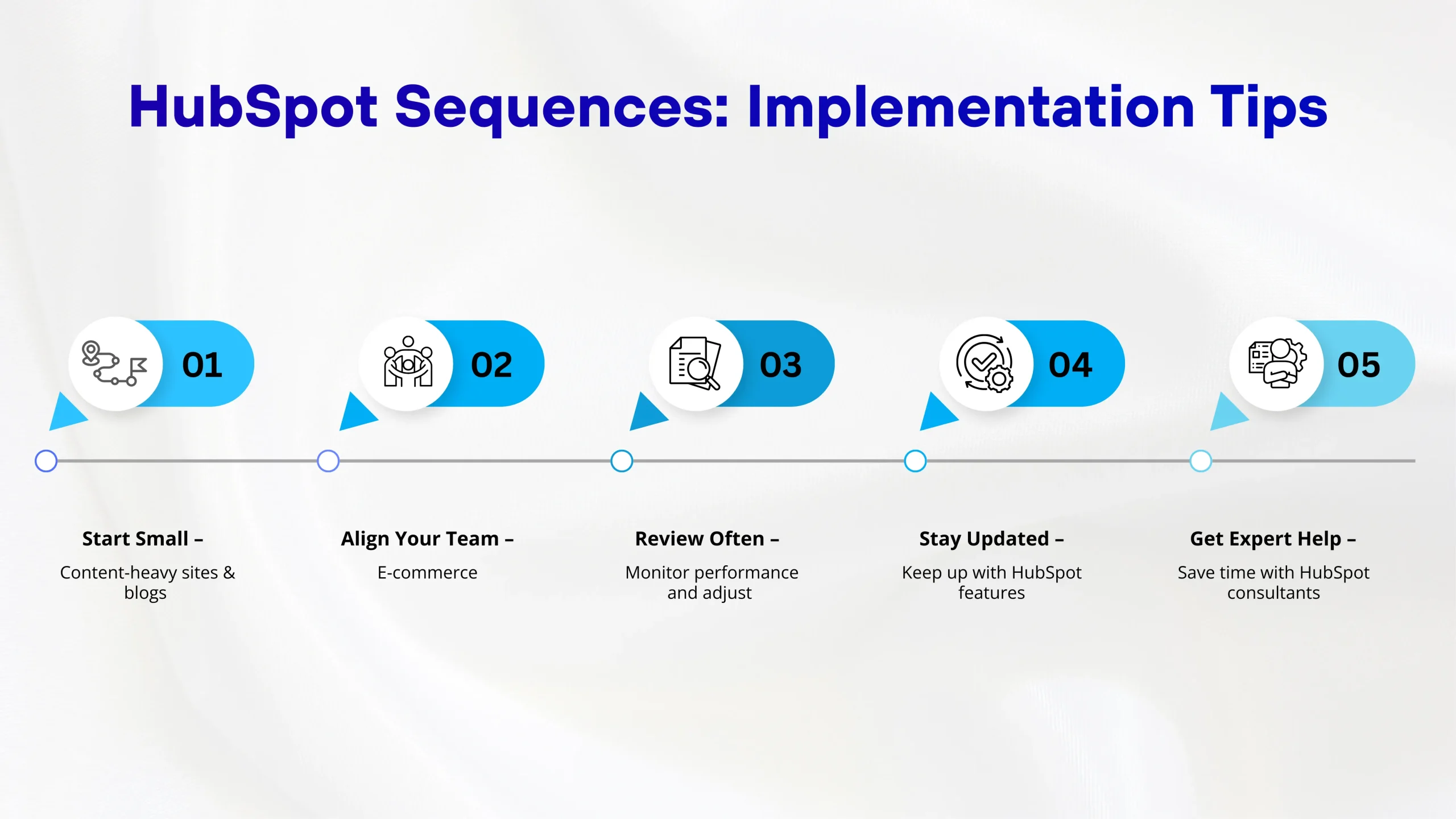 HubSpot Sequences: Implementation Tips

01

02

03

04

05

Start Small –

Content-heavy sites & blogs

Align Your Team –

E-commerce

Review Often –

Monitor performance and adjust

Stay Updated –

Keep up with HubSpot features

Get Expert Help –

Save time with HubSpot consultants